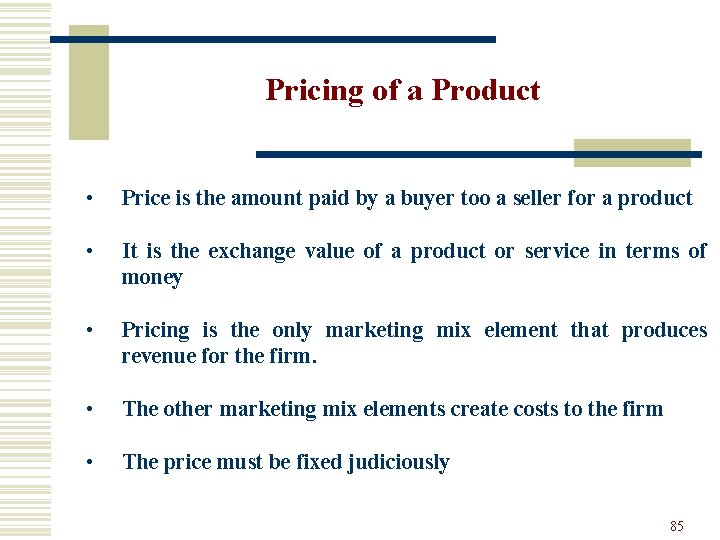 Pricing of a Product

• Price is the amount paid by a buyer too a seller for a product

• It is the exchange value of a product or service in terms of money

• Pricing is the only marketing mix element that produces revenue for the firm.

• The other marketing mix elements create costs to the firm

• The price must be fixed judiciously

85